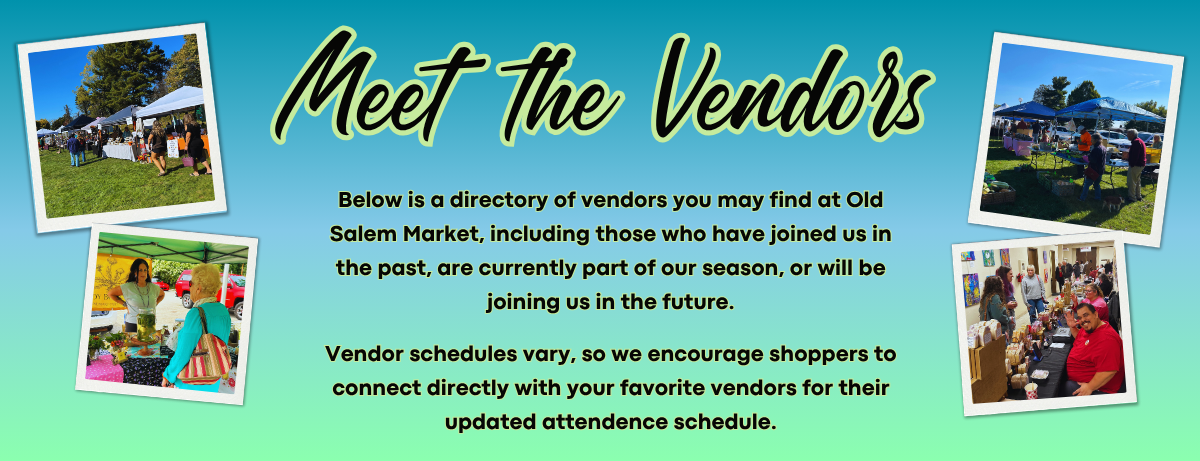 Meet the Vendors

Below is a directory of vendors you may find at Old Salem Market, including those who have joined us in the past, are currently part of our season, or will be joining us in the future.

Vendor schedules vary, so we encourage shoppers to connect directly with your favorite vendors for their updated attendence schedule.